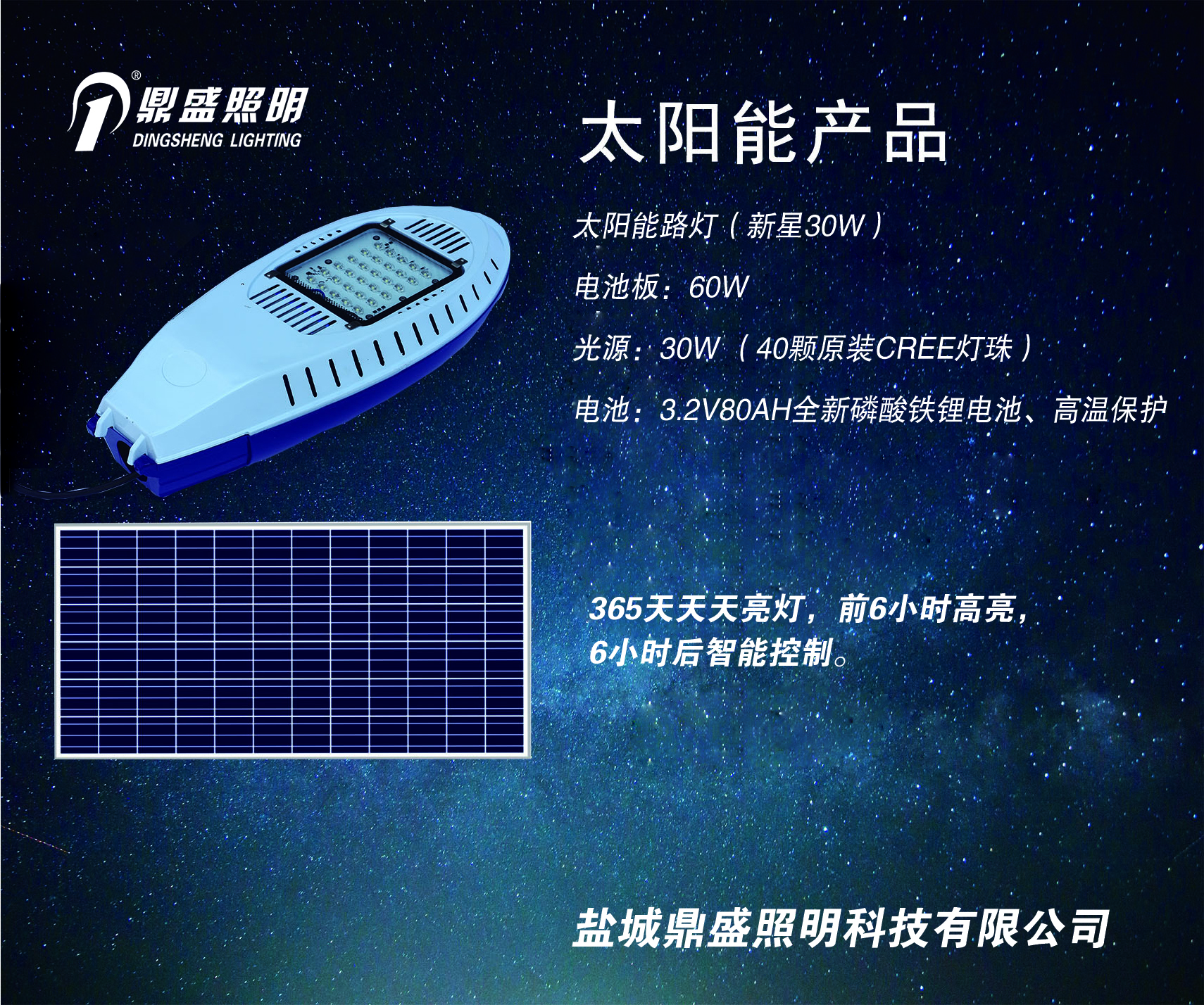 ®
鼎盛照明
DINGSHENG LIGHTING

太阳能产品

太阳能路灯（新星30W）

电池板：60W

光源：30W（40颗原装CREE灯珠）

电池：3.2V80AH全新磷酸铁锂电池、高温保护

365天天天亮灯，前6小时高亮，6小时后智能控制。

盐城鼎盛照明科技有限公司